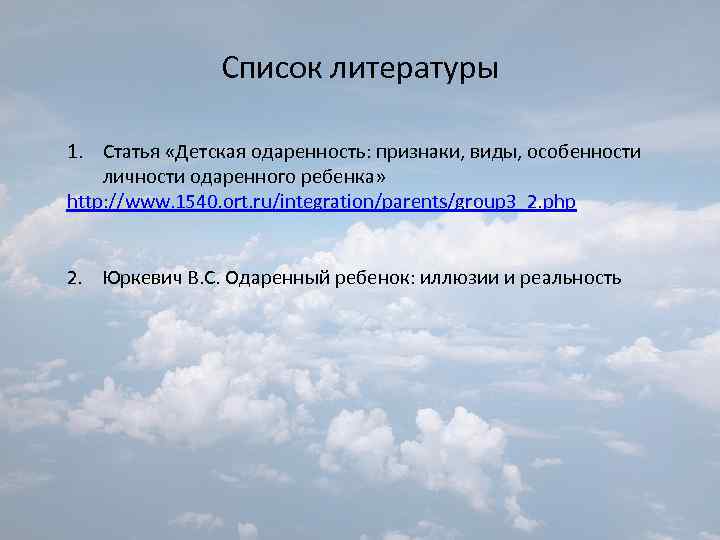 Список литературы

1. Статья «Детская одаренность: признаки, виды, особенности личности одаренного ребенка»
http://www.1540.ort.ru/integration/parents/group3_2.php

2. Юркевич В.С. Одаренный ребенок: иллюзии и реальность